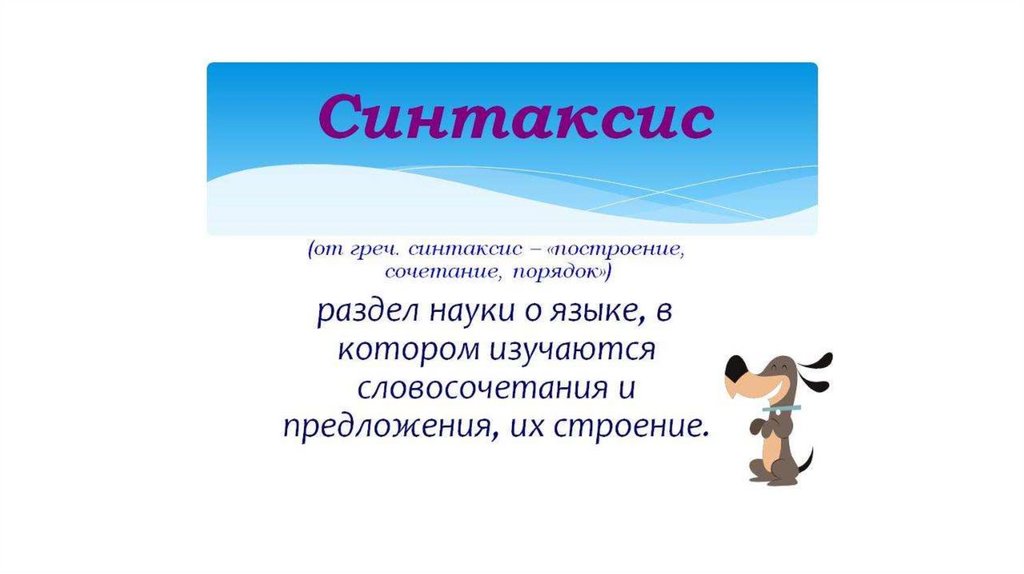 Синтаксис

(от греч. синтаксис – «построение, сочетание, порядок»)

раздел науки о языке, в котором изучаются словосочетания и предложения, их строение.